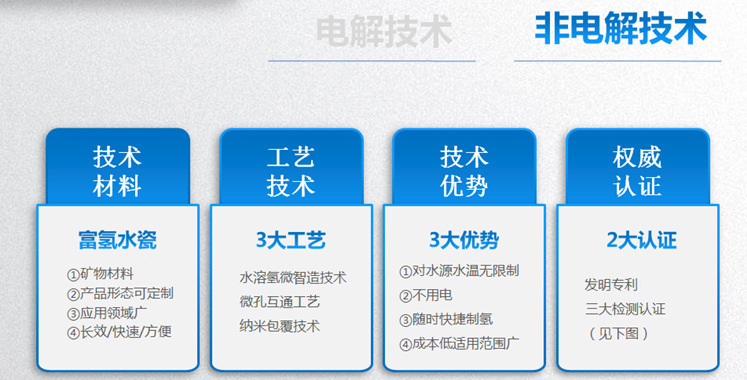 电解技术

非电解技术

技术材料

富氢水瓷

①矿物材料
②产品形态可定制
③应用领域广
④长效/快速/方便

工艺技术

3大工艺

水溶氢微智造技术
微孔互通工艺
纳米包覆技术

技术优势

3大优势

①对水源水温无限制
②不用电
③随时快捷制氢
④成本低适用范围广

权威认证

2大认证

发明专利
三大检测认证
（见下图）